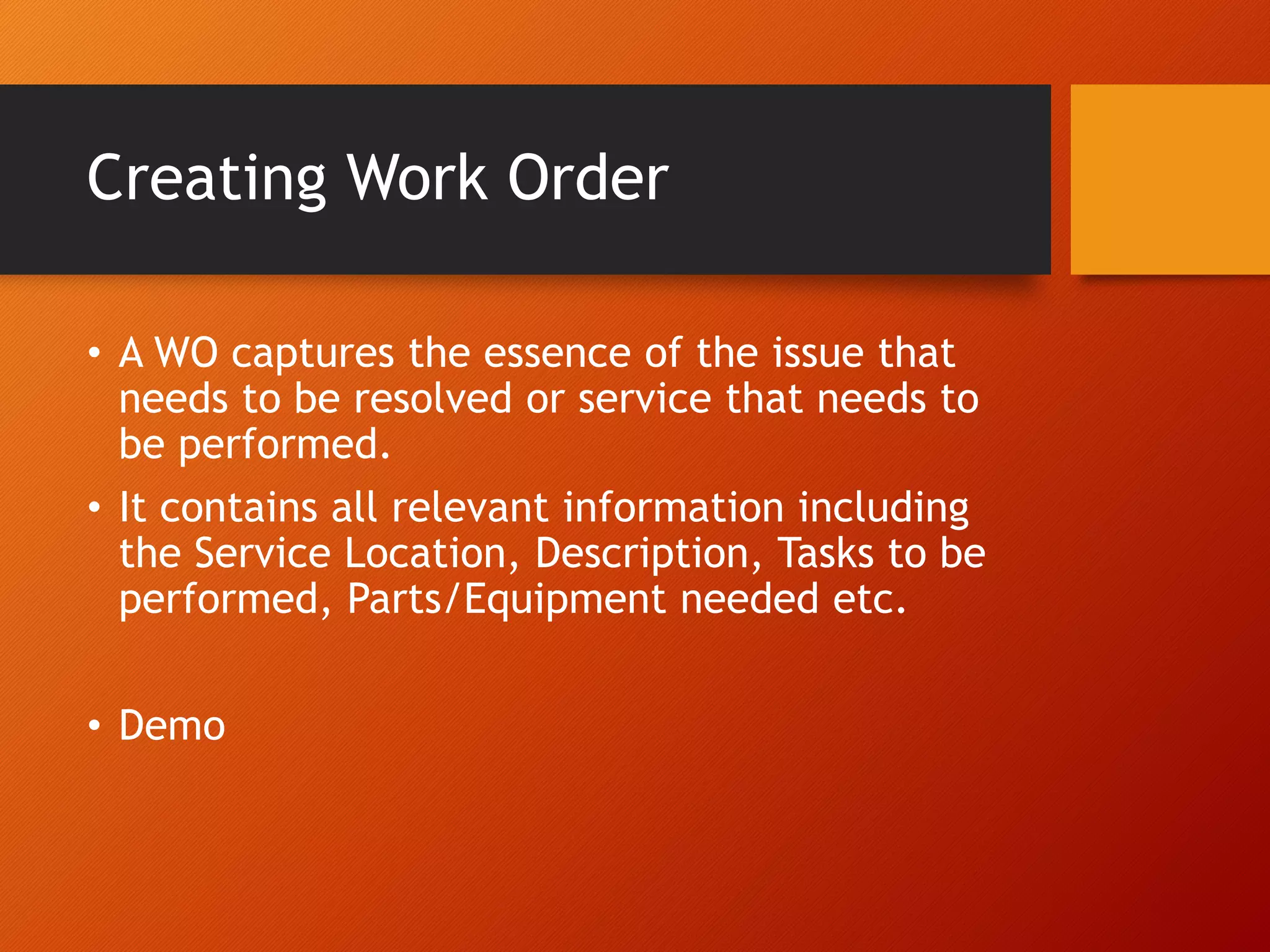 Creating Work Order

• A WO captures the essence of the issue that needs to be resolved or service that needs to be performed.

• It contains all relevant information including the Service Location, Description, Tasks to be performed, Parts/Equipment needed etc.

• Demo